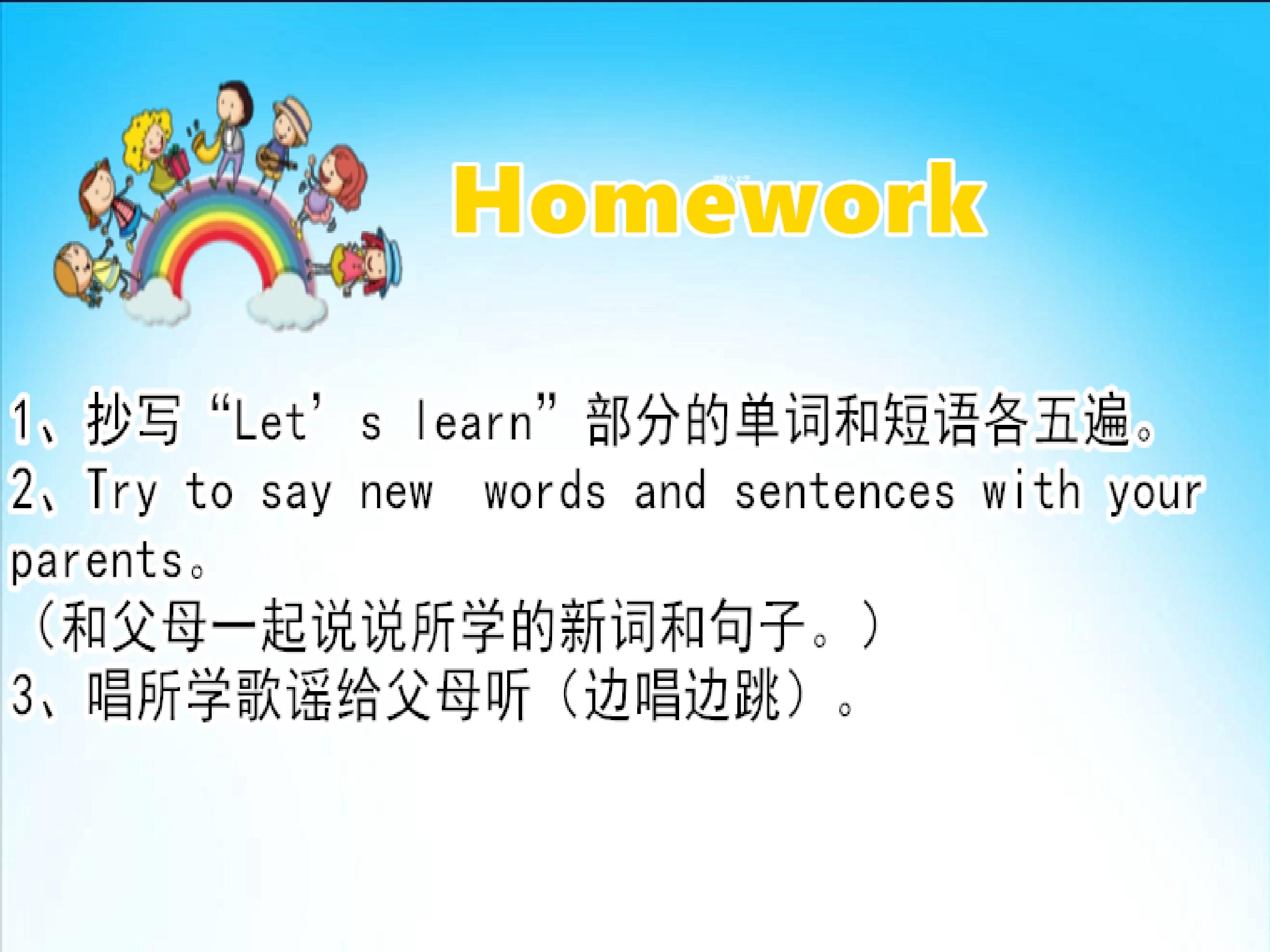 Homework

1、抄写“Let’s learn”部分的单词和短语各五遍。

2、Try to say new words and sentences with your parents。
（和父母一起说说所学的新词和句子。）

3、唱所学歌谣给父母听（边唱边跳）。